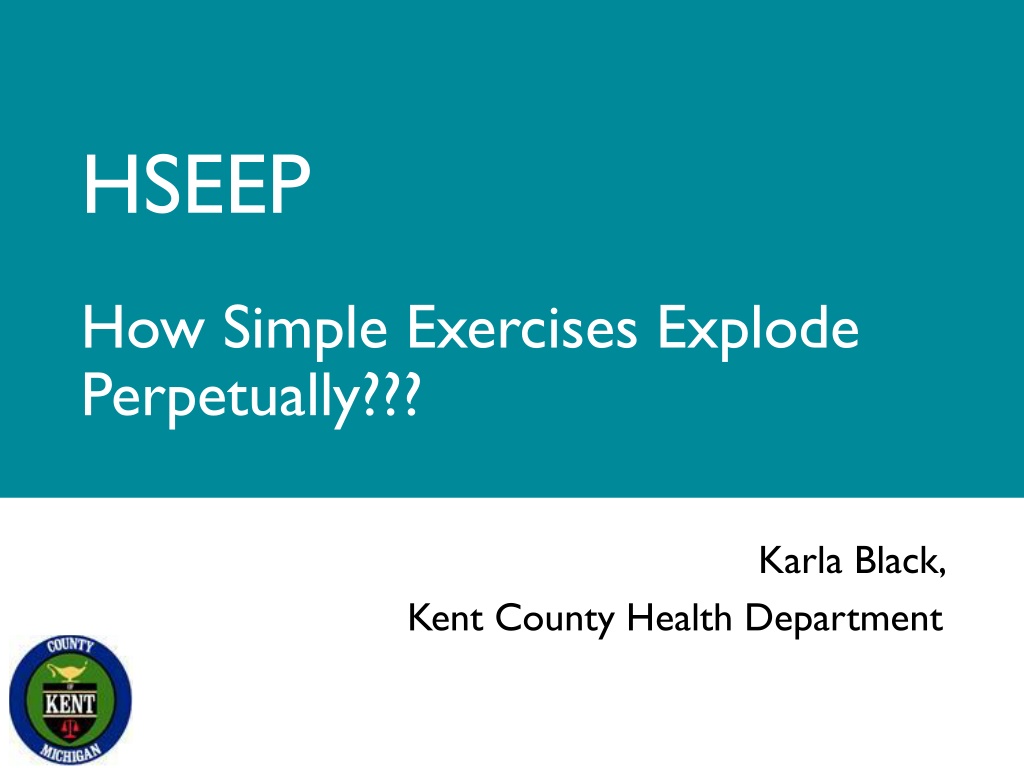 HSEEP

How Simple Exercises Explode Perpetually???

Karla Black,

Kent County Health Department

COUNTY

OF

KENT

MICHIGAN